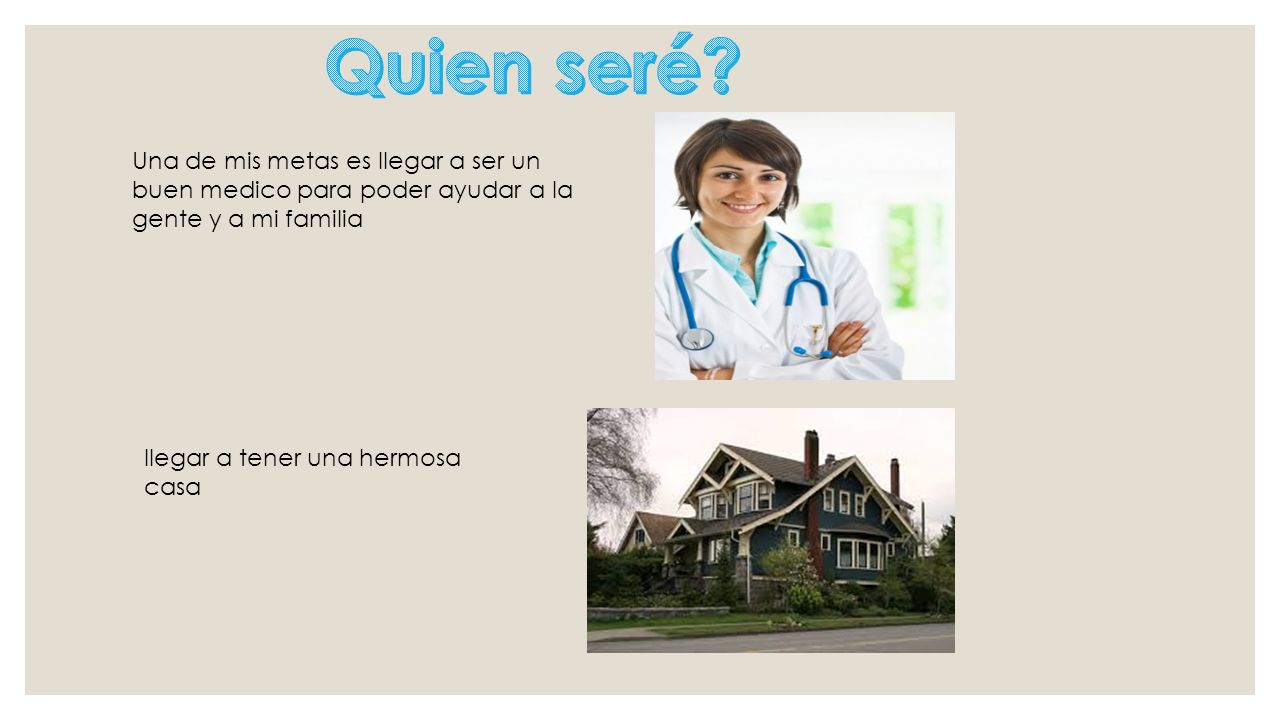 Quien seré?

Una de mis metas es llegar a ser un buen medico para poder ayudar a la gente y a mi familia

llegar a tener una hermosa casa